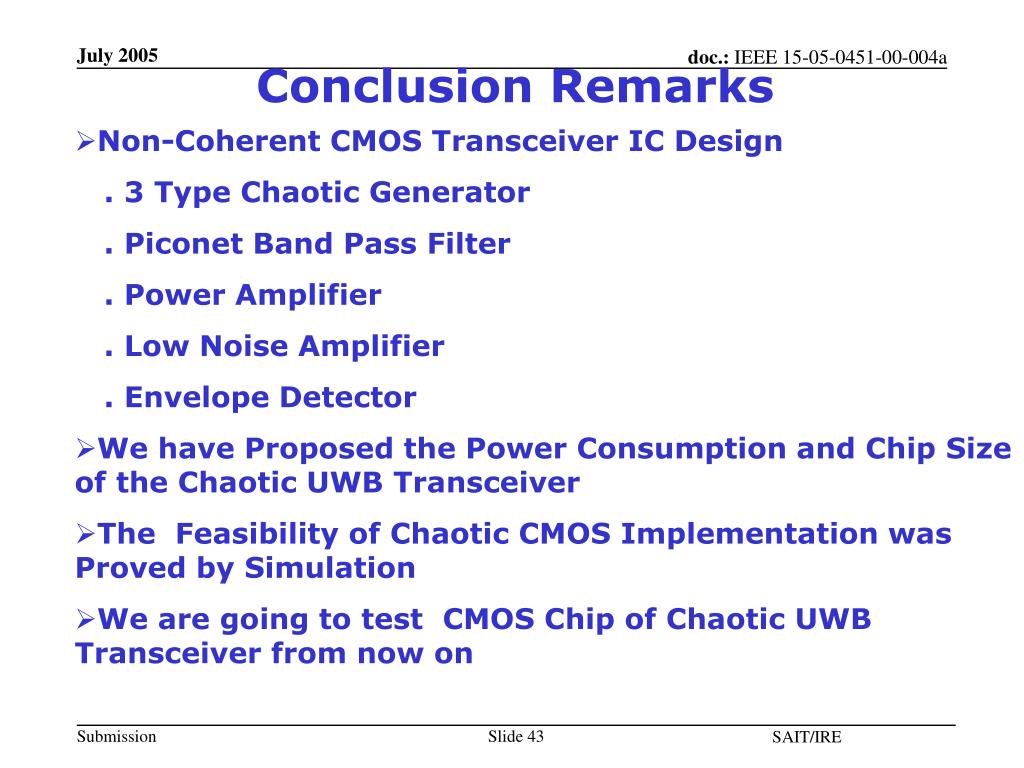 July 2005

doc.: IEEE 15-05-0451-00-004a

Conclusion Remarks

➢Non-Coherent CMOS Transceiver IC Design

. 3 Type Chaotic Generator

. Piconet Band Pass Filter

. Power Amplifier

. Low Noise Amplifier

. Envelope Detector

➢We have Proposed the Power Consumption and Chip Size of the Chaotic UWB Transceiver

➢The Feasibility of Chaotic CMOS Implementation was Proved by Simulation

➢We are going to test CMOS Chip of Chaotic UWB Transceiver from now on

Submission

Slide 43

SAIT/IRE